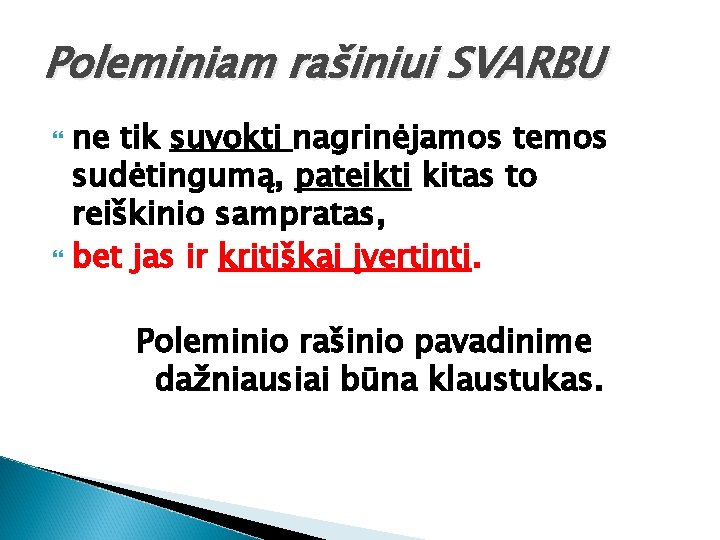 Poleminiam rašiniui SVARBU

ne tik suvokti nagrinėjamos temos sudėtingumą, pateikti kitas to reiškinio sampratas,

bet jas ir kritiškai įvertinti.

Poleminio rašinio pavadinime dažniausiai būna klaustukas.